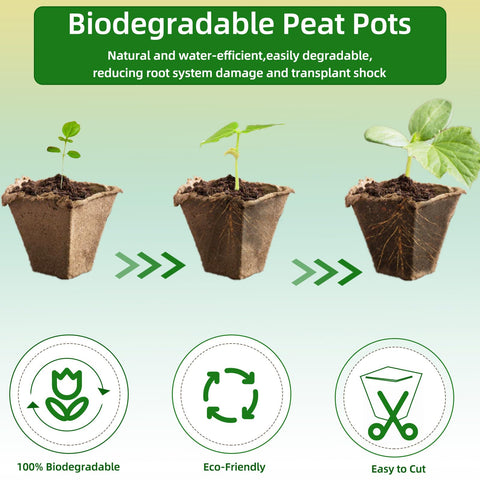 Biodegradable Peat Pots

Natural and water-efficient,easily degradable, reducing root system damage and transplant shock

100% Biodegradable

Eco-Friendly

Easy to Cut